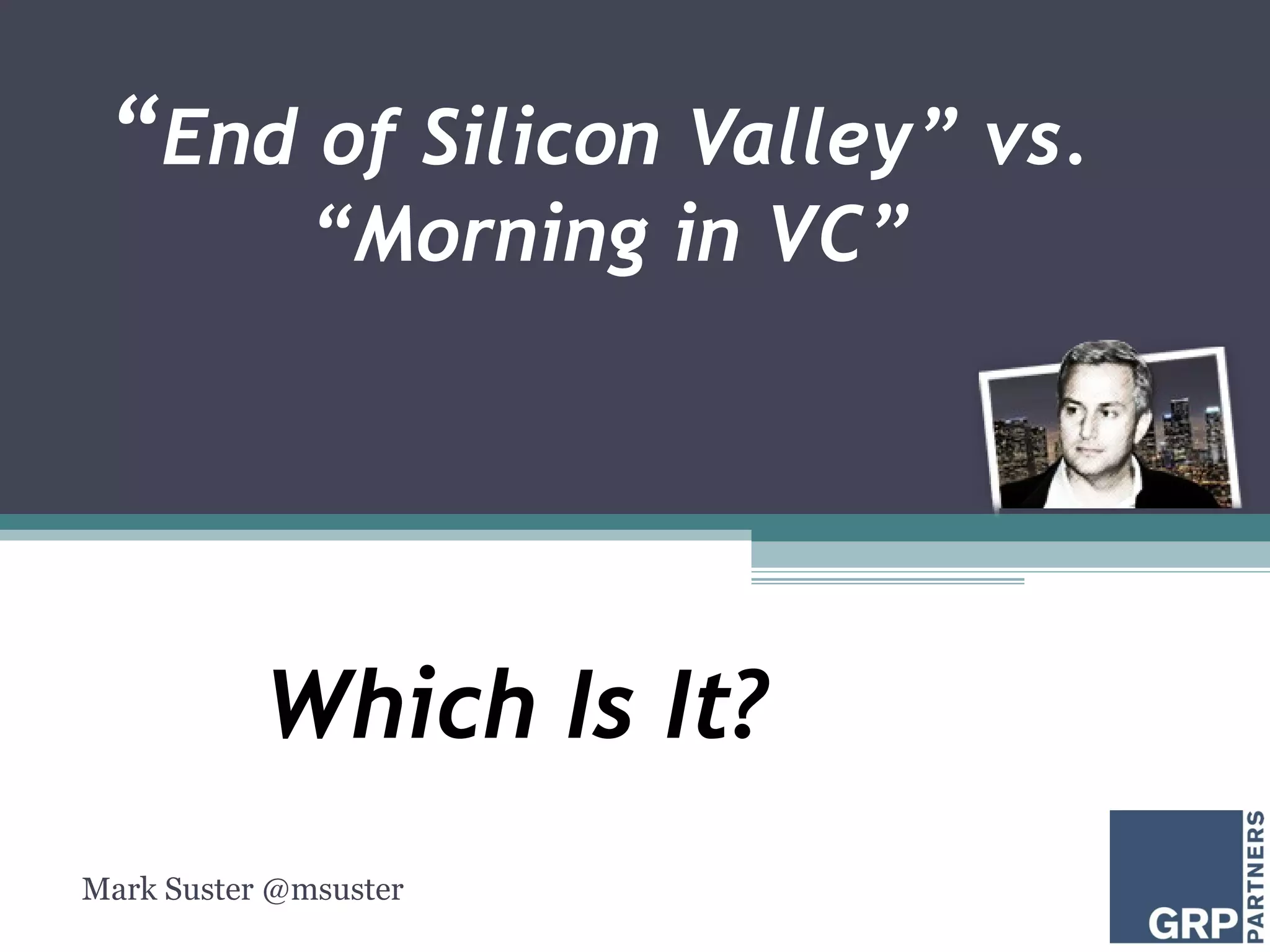 “End of Silicon Valley” vs. “Morning in VC”

Which Is It?

Mark Suster @msuster

GRP PARTNERS